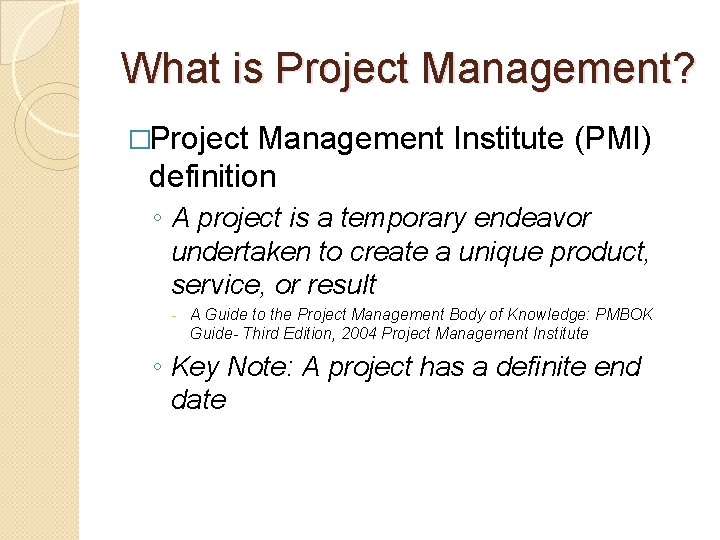 What is Project Management?

□Project Management Institute (PMI) definition

◦ A project is a temporary endeavor undertaken to create a unique product, service, or result

- A Guide to the Project Management Body of Knowledge: PMBOK Guide- Third Edition, 2004 Project Management Institute

◦ Key Note: A project has a definite end date